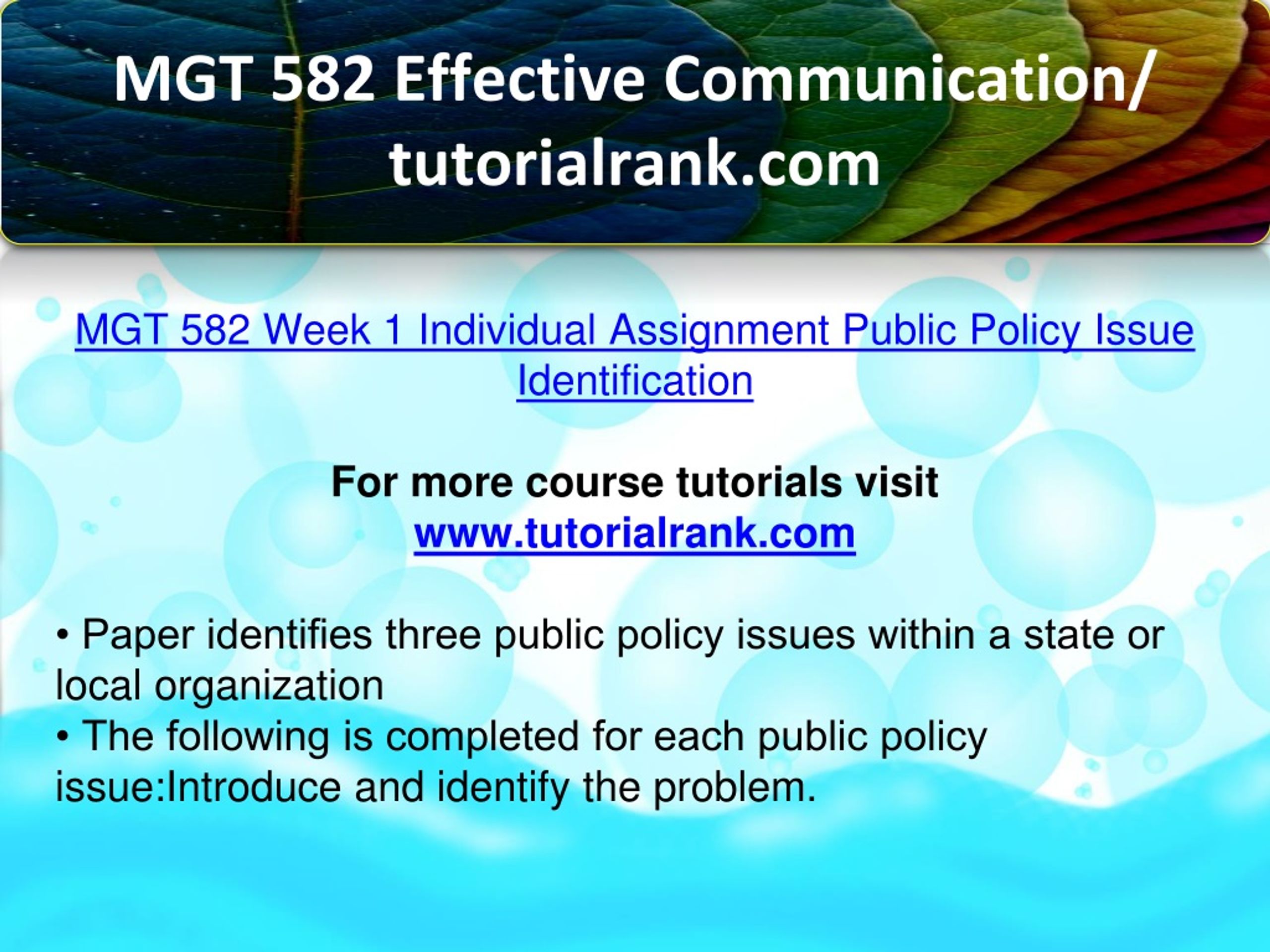 MGT 582 Effective Communication/ tutorialrank.com

MGT 582 Week 1 Individual Assignment Public Policy Issue Identification

For more course tutorials visit
www.tutorialrank.com

• Paper identifies three public policy issues within a state or local organization
• The following is completed for each public policy issue:Introduce and identify the problem.